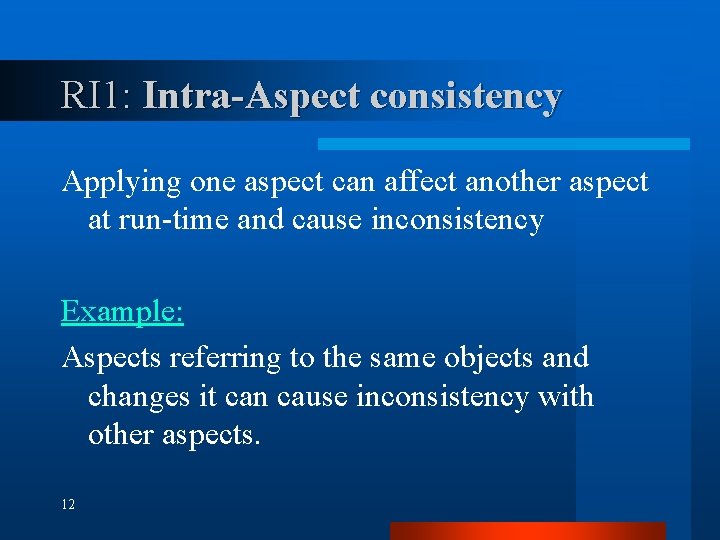 RI1: Intra-Aspect consistency

Applying one aspect can affect another aspect at run-time and cause inconsistency

Example:

Aspects referring to the same objects and changes it can cause inconsistency with other aspects.

12